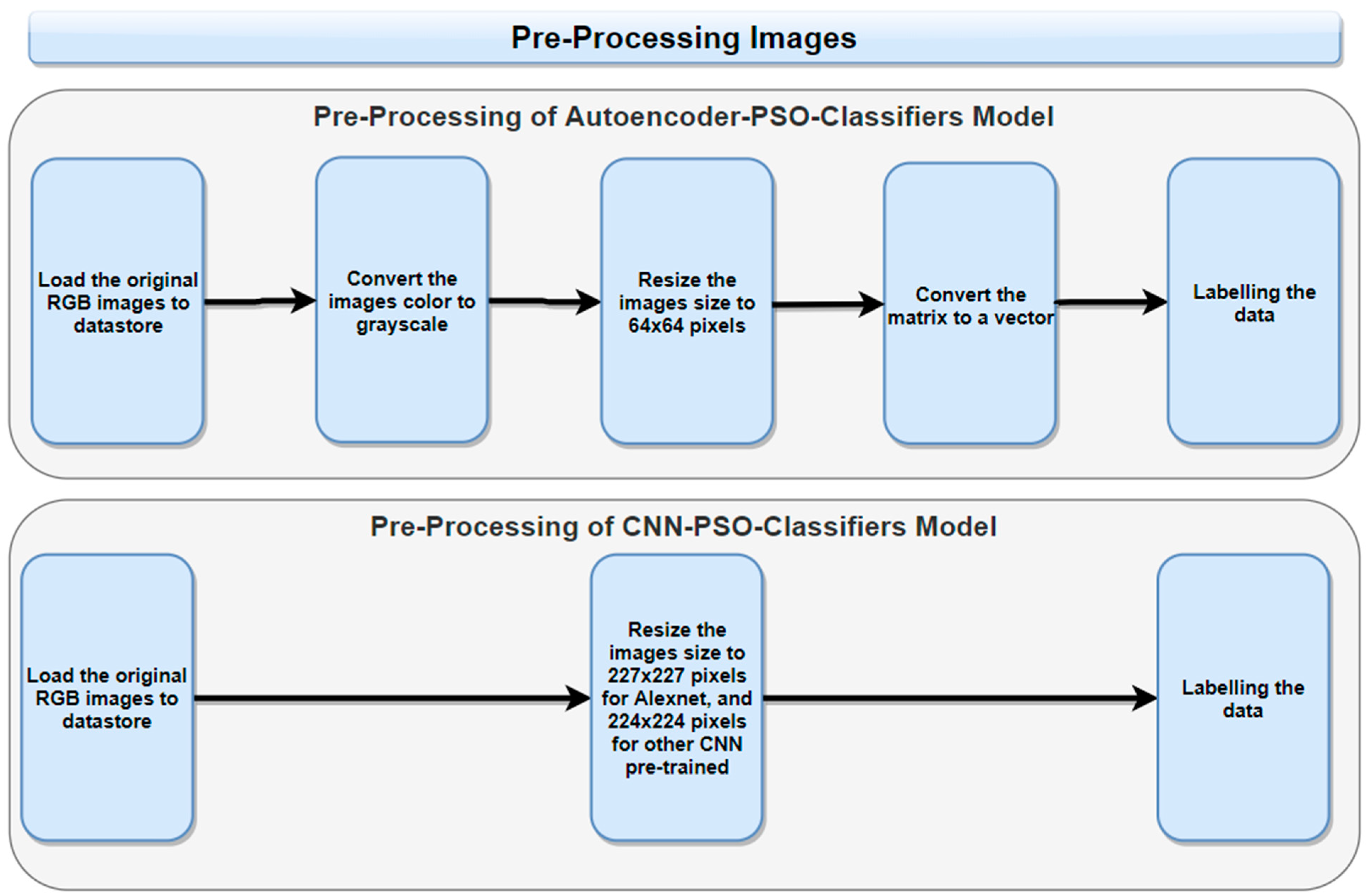 Pre-Processing Images

Pre-Processing of Autoencoder-PSO-Classifiers Model

Load the original RGB images to datastore

Convert the images color to grayscale

Resize the images size to 64x64 pixels

Convert the matrix to a vector

Labelling the data

Pre-Processing of CNN-PSO-Classifiers Model

Load the original RGB images to datastore

Resize the images size to 227x227 pixels for Alexnet, and 224x224 pixels for other CNN pre-trained

Labelling the data